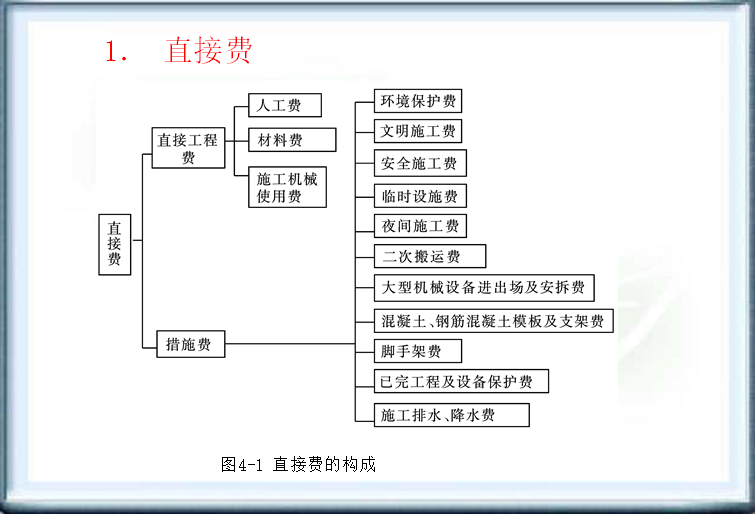 1. 直接费

直接费

直接工程费

人工费

材料费

施工机械使用费

措施费

环境保护费

文明施工费

安全施工费

临时设施费

夜间施工费

二次搬运费

大型机械设备进出场及安拆费

混凝土、钢筋混凝土模板及支架费

脚手架费

已完工程及设备保护费

施工排水、降水费

图4-1 直接费的构成